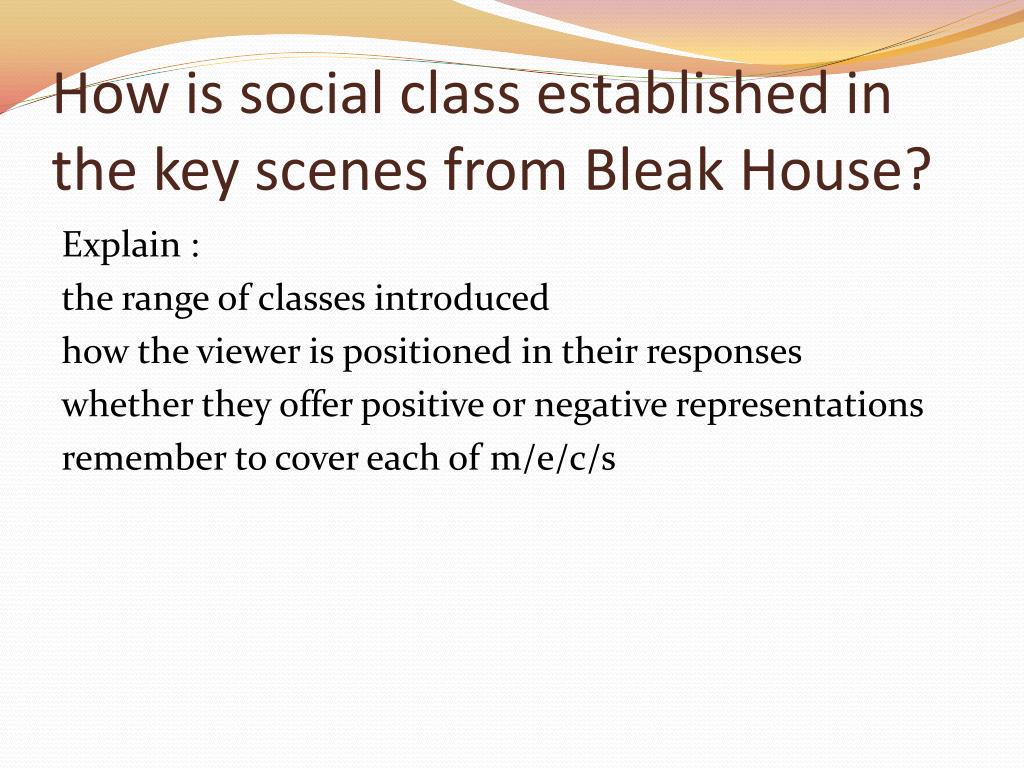 How is social class established in the key scenes from Bleak House?

Explain :
the range of classes introduced
how the viewer is positioned in their responses
whether they offer positive or negative representations
remember to cover each of m/e/c/s